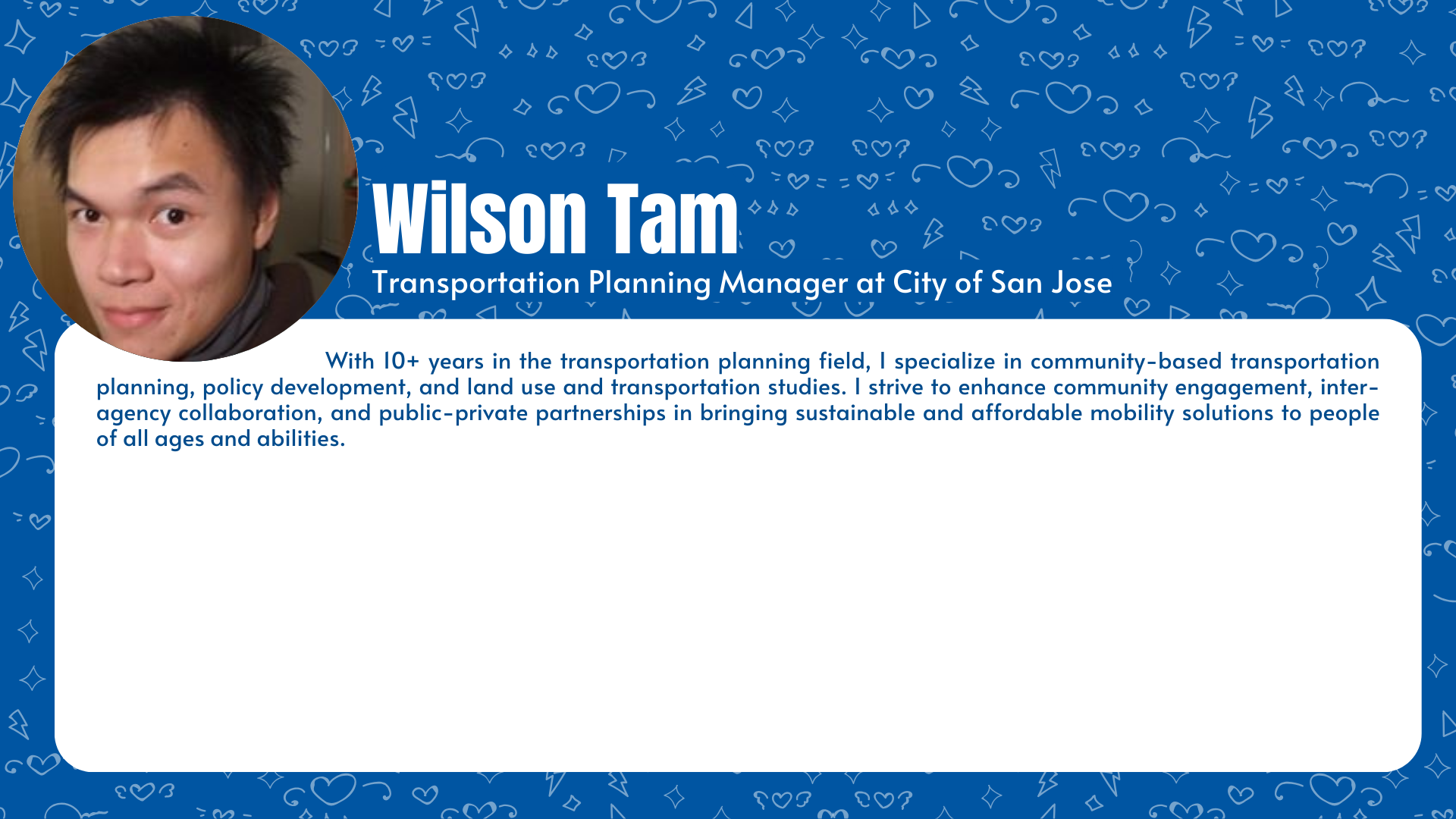 Wilson Tam

Transportation Planning Manager at City of San Jose

With 10+ years in the transportation planning field, I specialize in community-based transportation planning, policy development, and land use and transportation studies. I strive to enhance community engagement, inter-agency collaboration, and public-private partnerships in bringing sustainable and affordable mobility solutions to people of all ages and abilities.